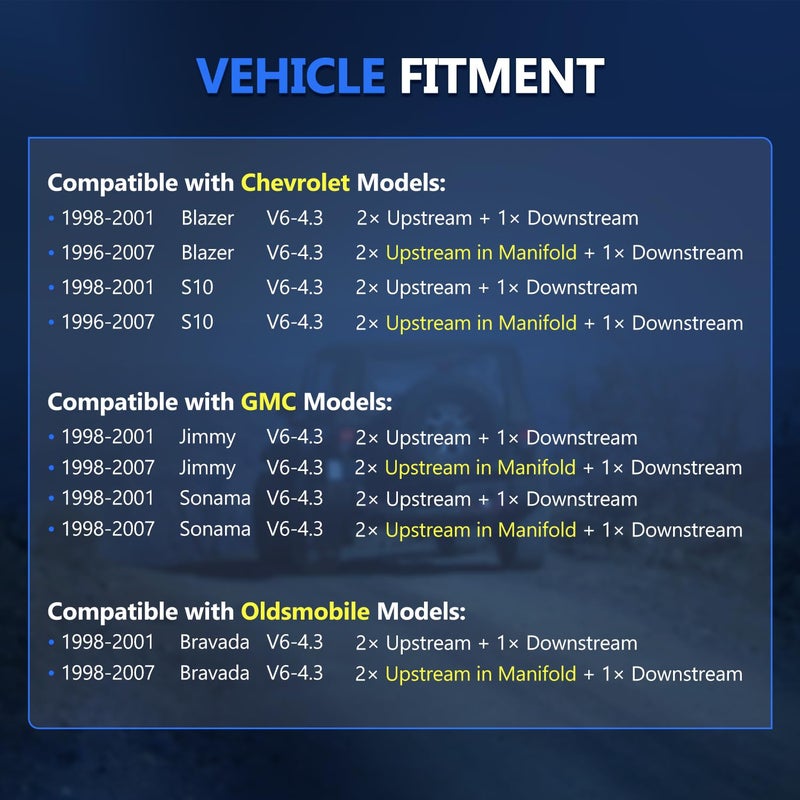 VEHICLE FITMENT

Compatible with Chevrolet Models:
• 1998-2001 Blazer V6-4.3 2× Upstream + 1× Downstream
• 1996-2007 Blazer V6-4.3 2× Upstream in Manifold + 1× Downstream
• 1998-2001 S10 V6-4.3 2× Upstream + 1× Downstream
• 1996-2007 S10 V6-4.3 2× Upstream in Manifold + 1× Downstream

Compatible with GMC Models:
• 1998-2001 Jimmy V6-4.3 2× Upstream + 1× Downstream
• 1998-2007 Jimmy V6-4.3 2× Upstream in Manifold + 1× Downstream
• 1998-2001 Sonama V6-4.3 2× Upstream + 1× Downstream
• 1998-2007 Sonama V6-4.3 2× Upstream in Manifold + 1× Downstream

Compatible with Oldsmobile Models:
• 1998-2001 Bravada V6-4.3 2× Upstream + 1× Downstream
• 1998-2007 Bravada V6-4.3 2× Upstream in Manifold + 1× Downstream